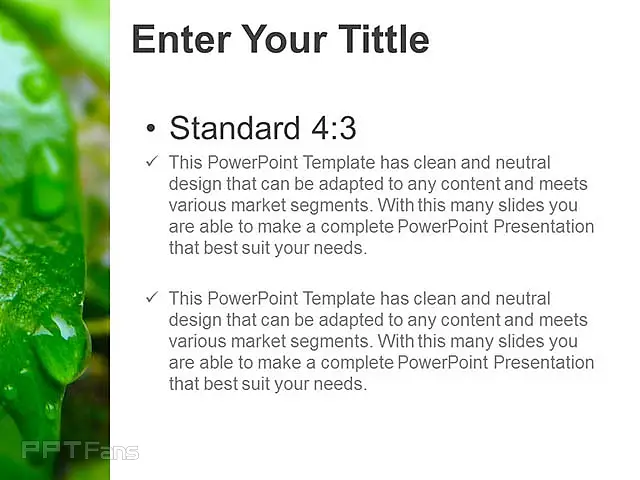 Enter Your Tittle

• Standard 4:3

✓ This PowerPoint Template has clean and neutral design that can be adapted to any content and meets various market segments. With this many slides you are able to make a complete PowerPoint Presentation that best suit your needs.

✓ This PowerPoint Template has clean and neutral design that can be adapted to any content and meets various market segments. With this many slides you are able to make a complete PowerPoint Presentation that best suit your needs.

PPTFans